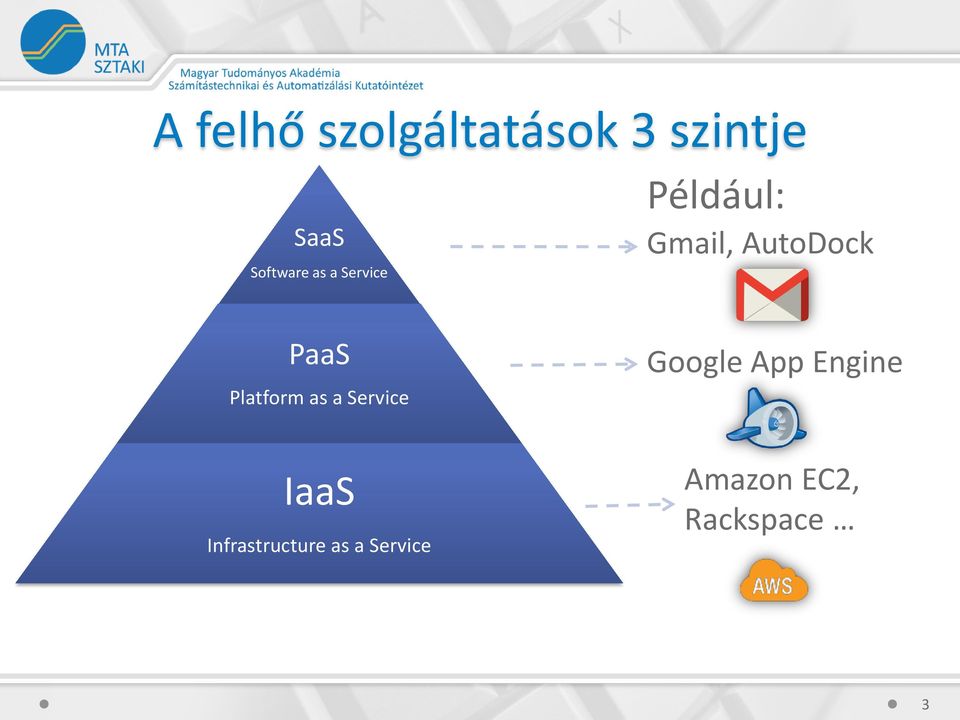 MTA SZTAKI

Magyar Tudományos Akadémia
Számítástechnikai és Automatizálási Kutatóintézet

A felhő szolgáltatások 3 szintje

SaaS
Software as a Service

PaaS
Platform as a Service

IaaS
Infrastructure as a Service

Például:
Gmail, AutoDock

Google App Engine

Amazon EC2, Rackspace …

AWS

3